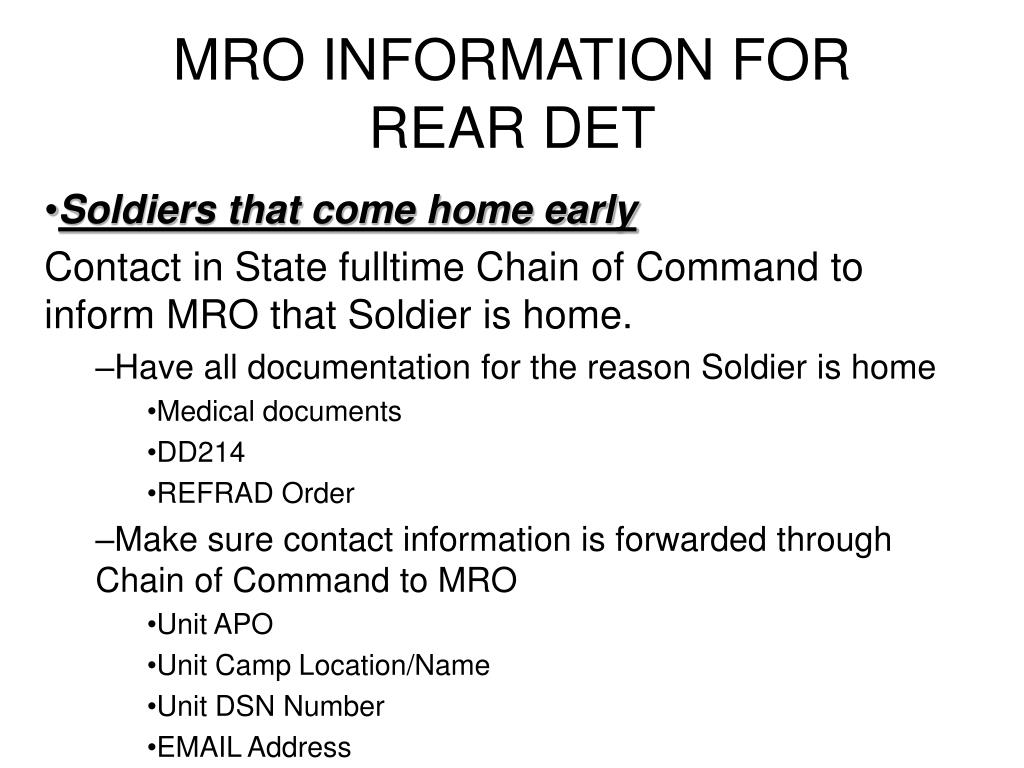 MRO INFORMATION FOR REAR DET

•Soldiers that come home early

Contact in State fulltime Chain of Command to inform MRO that Soldier is home.

–Have all documentation for the reason Soldier is home

•Medical documents

•DD214

•REFRAD Order

–Make sure contact information is forwarded through Chain of Command to MRO

•Unit APO

•Unit Camp Location/Name

•Unit DSN Number

•EMAIL Address